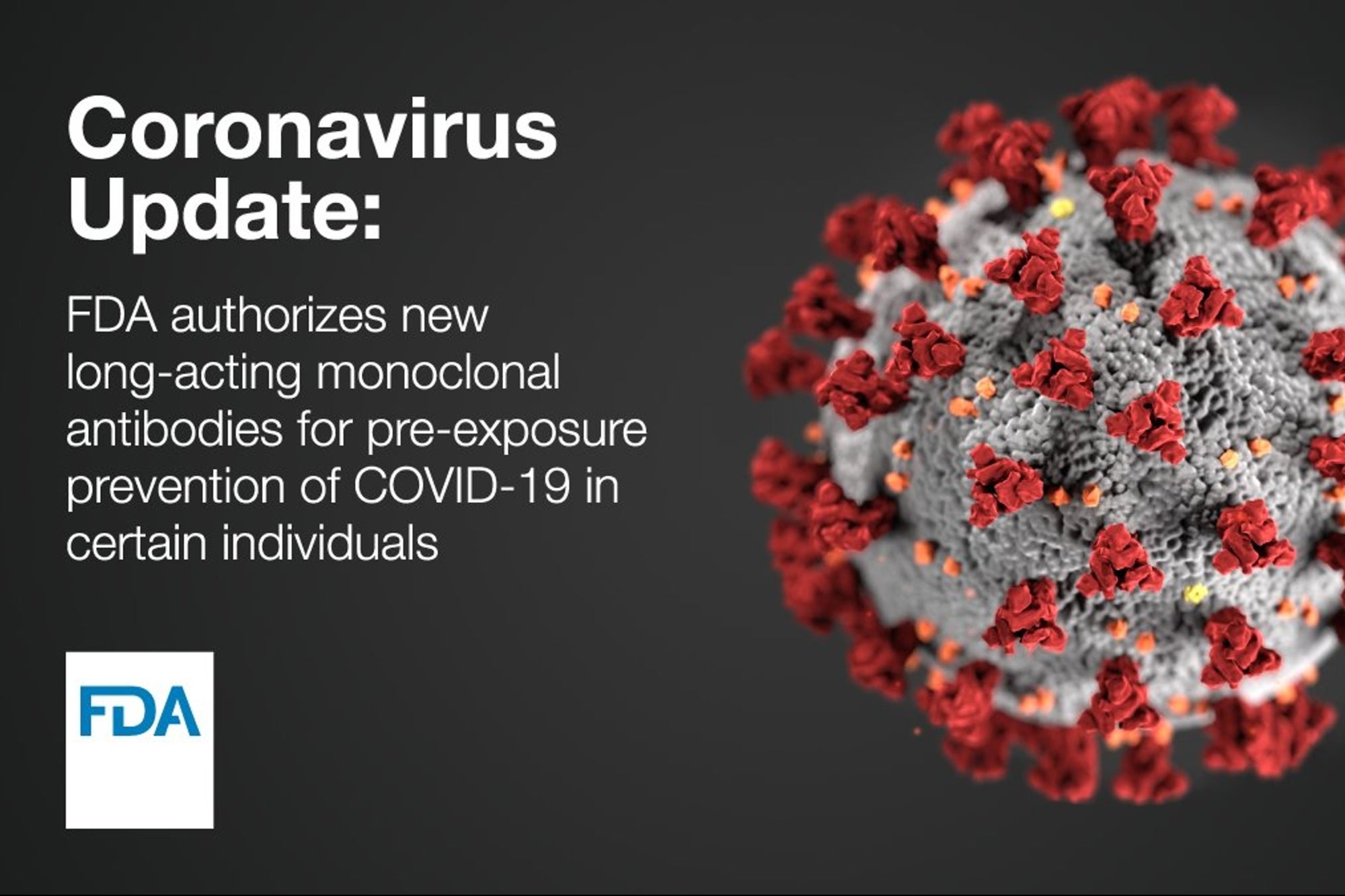 Coronavirus Update:

FDA authorizes new long-acting monoclonal antibodies for pre-exposure prevention of COVID-19 in certain individuals

FDA